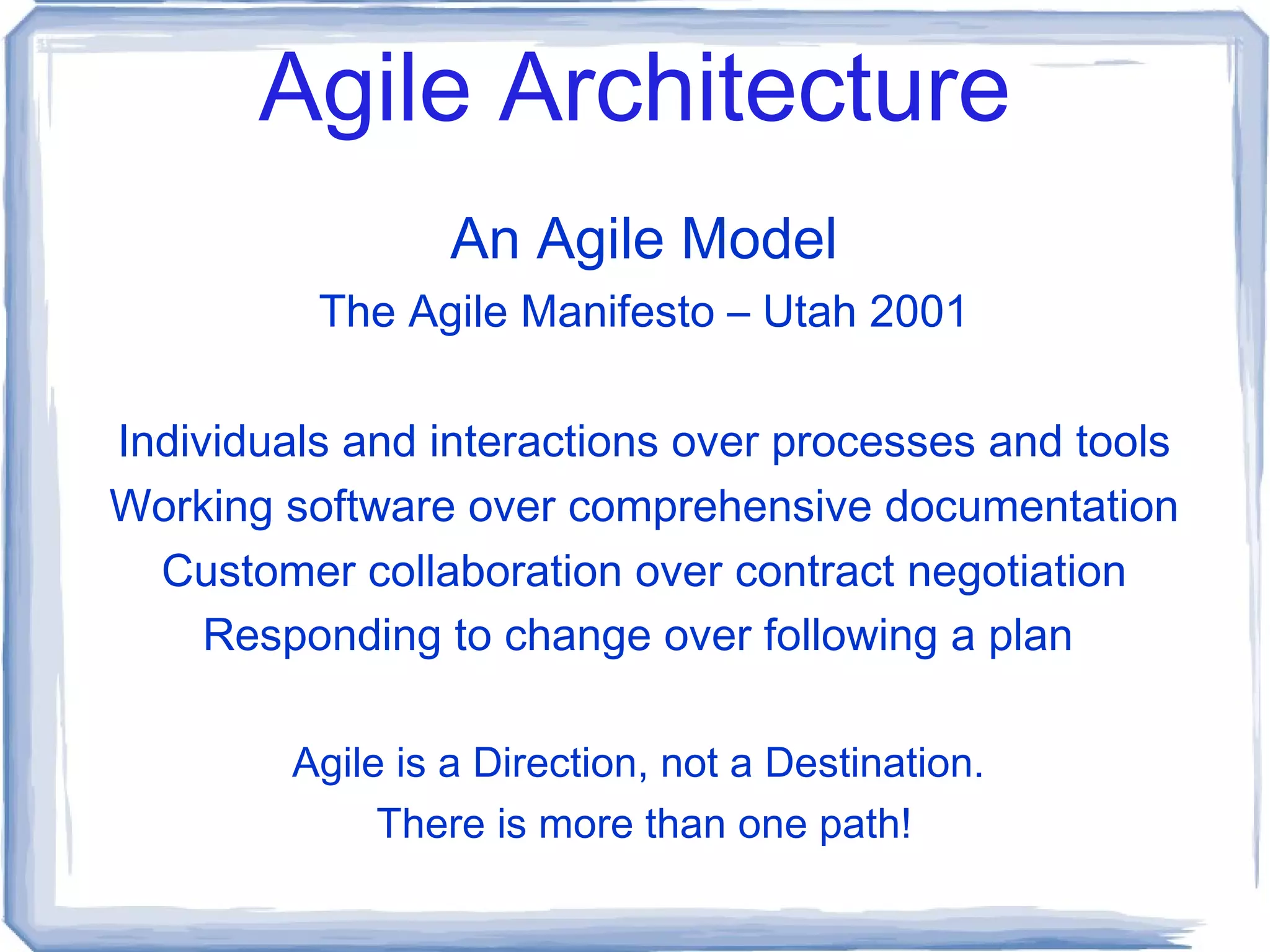 Agile Architecture

An Agile Model

The Agile Manifesto – Utah 2001

Individuals and interactions over processes and tools
Working software over comprehensive documentation
Customer collaboration over contract negotiation
Responding to change over following a plan

Agile is a Direction, not a Destination.
There is more than one path!